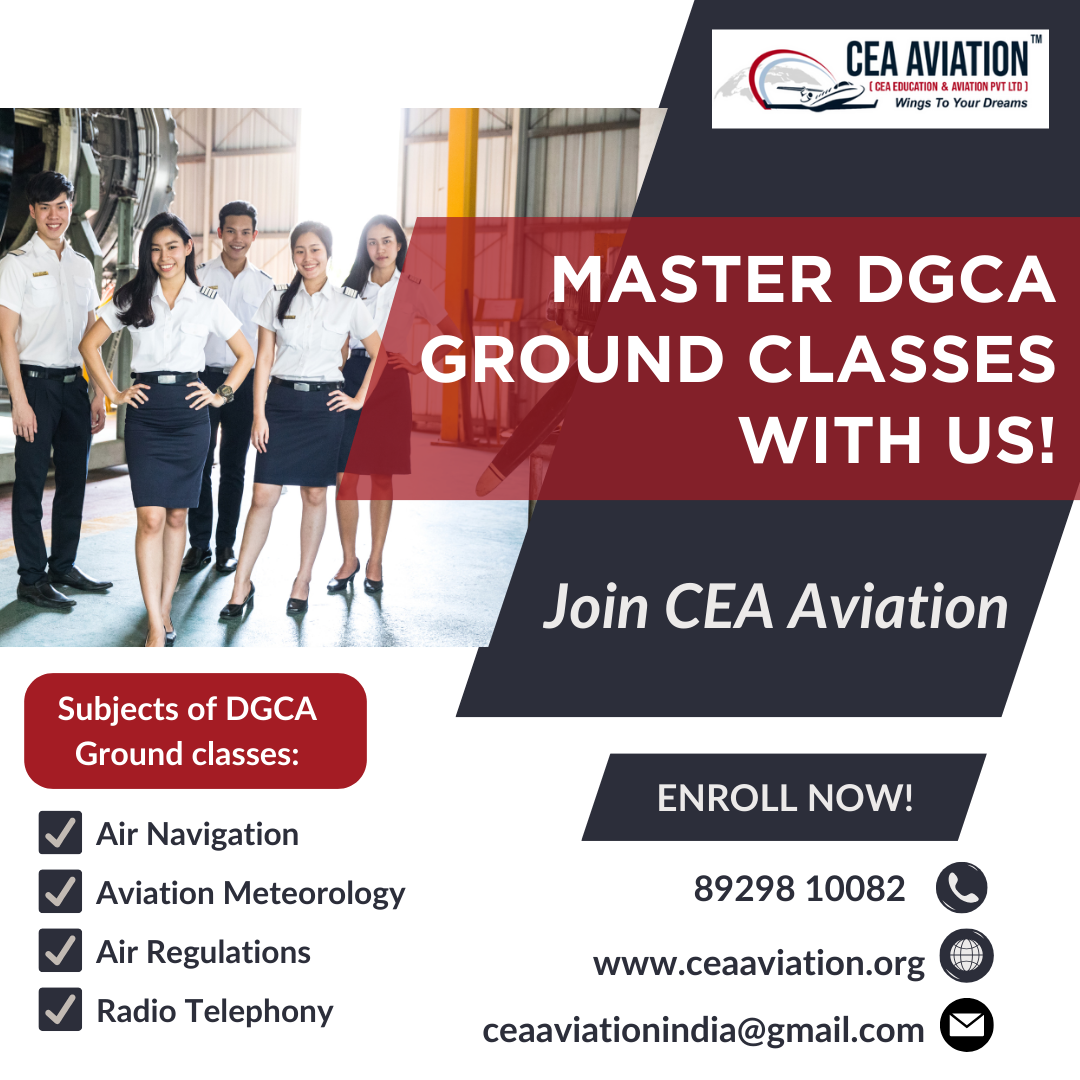 CEA AVIATION™
( CEA EDUCATION & AVIATION PVT LTD )
Wings To Your Dreams

MASTER DGCA GROUND CLASSES WITH US!

Join CEA Aviation

Subjects of DGCA Ground classes:

Air Navigation
Aviation Meteorology
Air Regulations
Radio Telephony

ENROLL NOW!

89298 10082

www.ceaaviation.org

ceaaviationindia@gmail.com